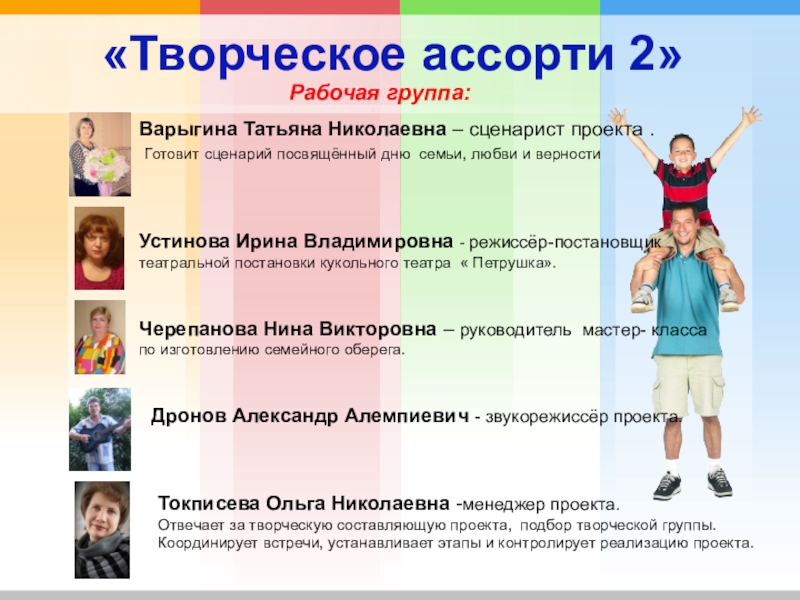 «Творческое ассорти 2»

Рабочая группа:

Варыгина Татьяна Николаевна – сценарист проекта .
Готовит сценарий посвящённый дню семьи, любви и верности

Устинова Ирина Владимировна - режиссёр-постановщик театральной постановки кукольного театра « Петрушка».

Черепанова Нина Викторовна – руководитель мастер- класса по изготовлению семейного оберега.

Дронов Александр Алемпиевич - звукорежиссёр проекта.

Токписева Ольга Николаевна -менеджер проекта.
Отвечает за творческую составляющую проекта, подбор творческой группы. Координирует встречи, устанавливает этапы и контролирует реализацию проекта.